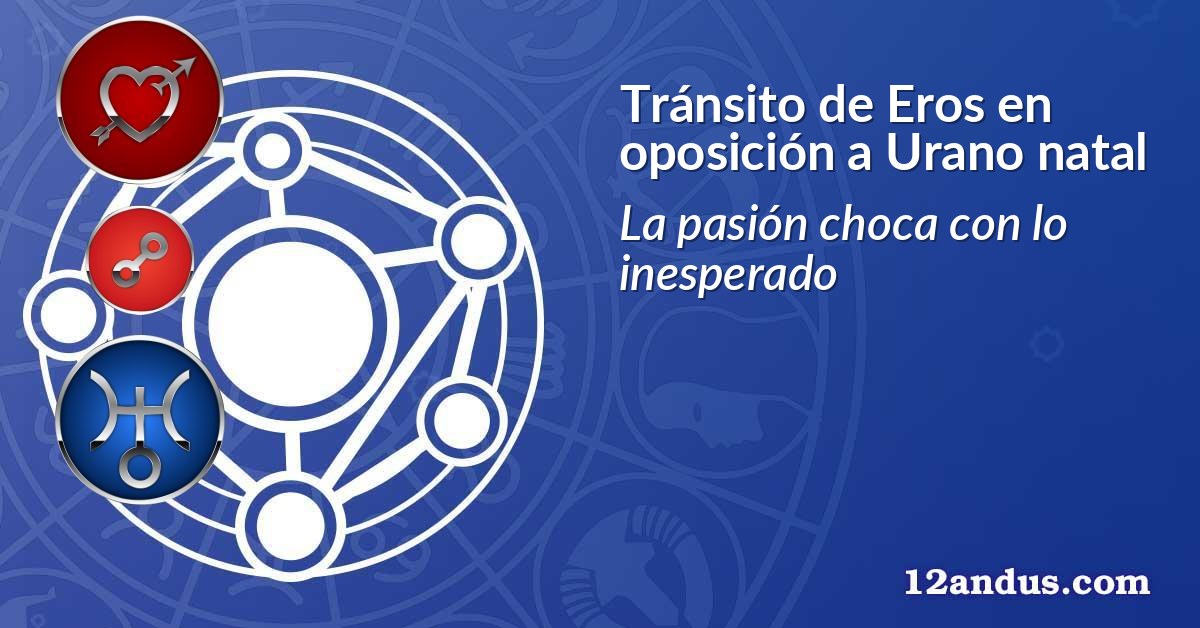 Tránsito de Eros en oposición a Urano natal

La pasión choca con lo inesperado

12andus.com